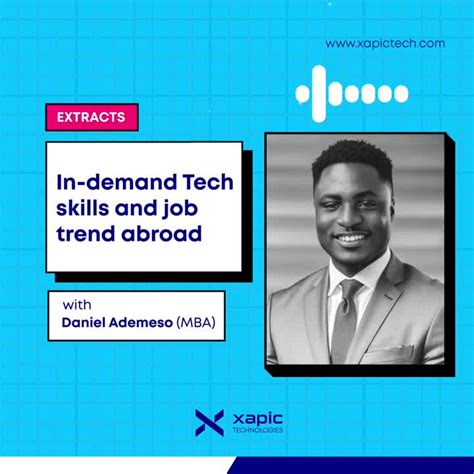 www.xapictech.com

EXTRACTS

In-demand Tech skills and job trend abroad

with
Daniel Ademeso (MBA)

xapic
TECHNOLOGIES